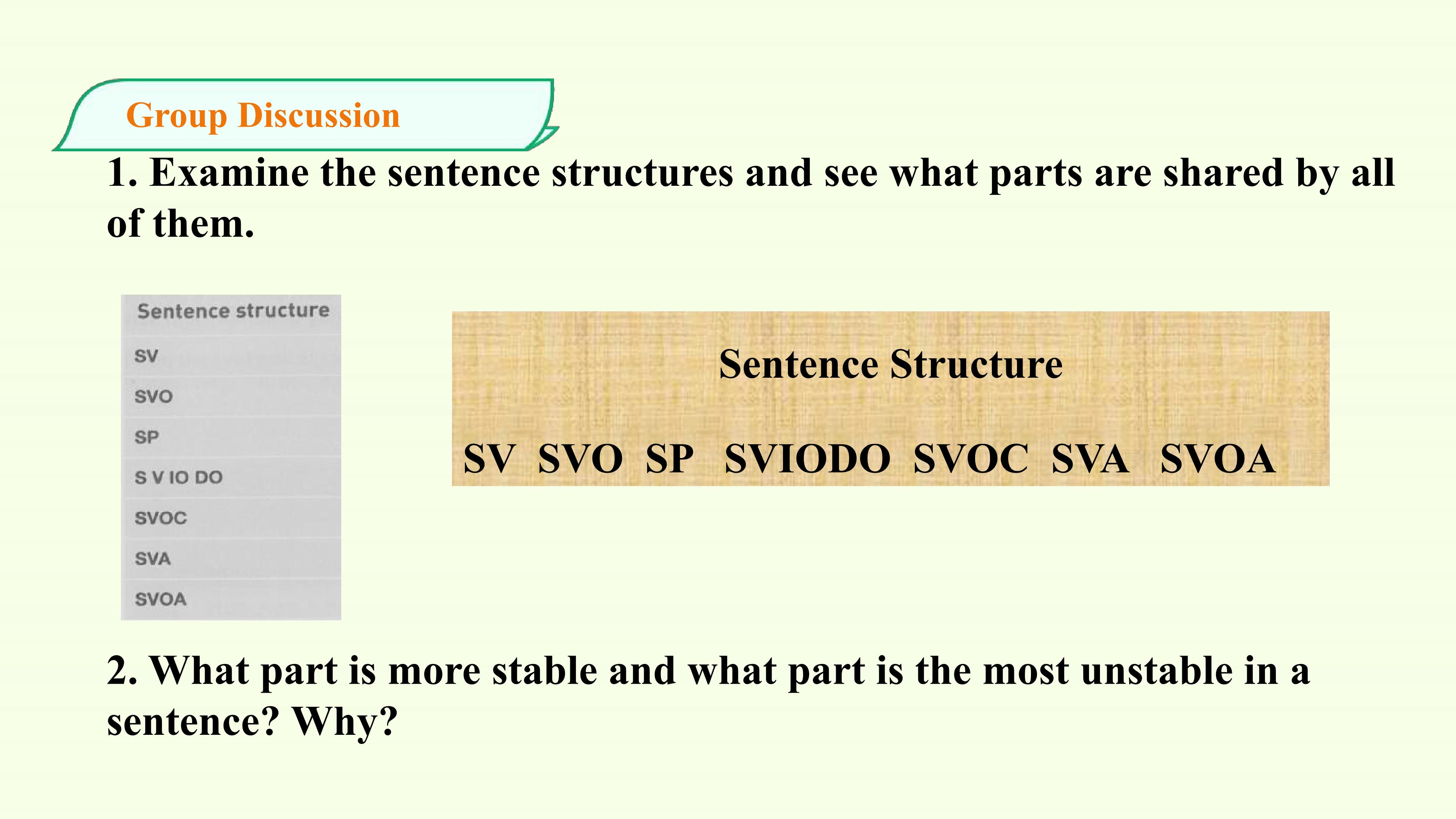 Group Discussion

1. Examine the sentence structures and see what parts are shared by all of them.

| Sentence structure |
|---|
| SV |
| SVO |
| SP |
| S V IO DO |
| SVOC |
| SVA |
| SVOA |

Sentence Structure

SV SVO SP SVIODO SVOC SVA SVOA

2. What part is more stable and what part is the most unstable in a sentence? Why?